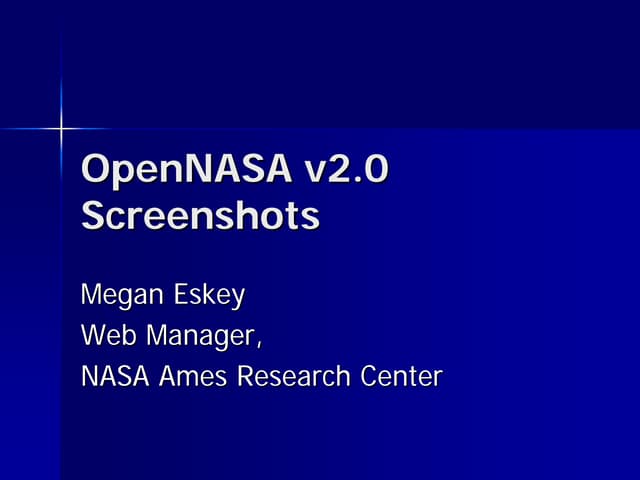 OpenNASA v2.0 Screenshots

Megan Eskey
Web Manager,
NASA Ames Research Center